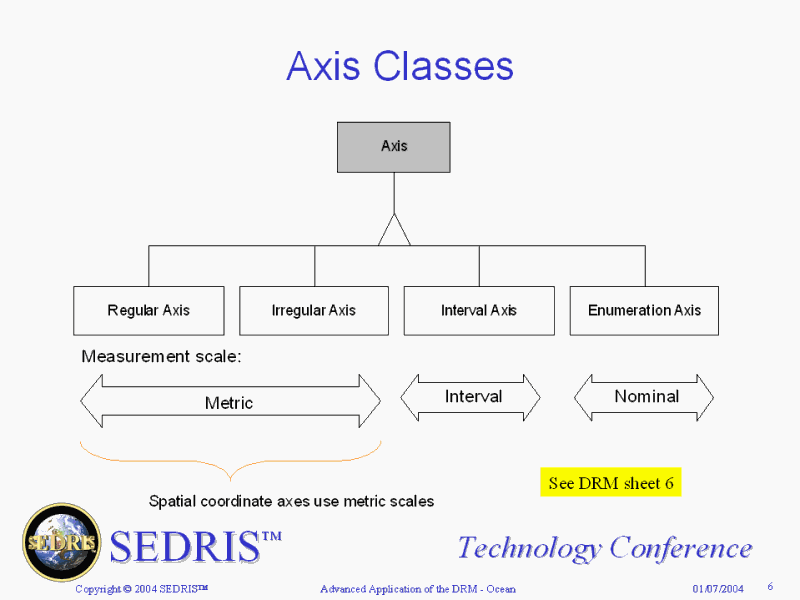 Axis Classes

Axis

Regular Axis

Irregular Axis

Interval Axis

Enumeration Axis

Measurement scale:

Metric

Interval

Nominal

Spatial coordinate axes use metric scales

See DRM sheet 6

SEDRIS

SEDRIS™

Technology Conference

Copyright © 2004 SEDRIS™

Advanced Application of the DRM - Ocean

01/07/2004

6